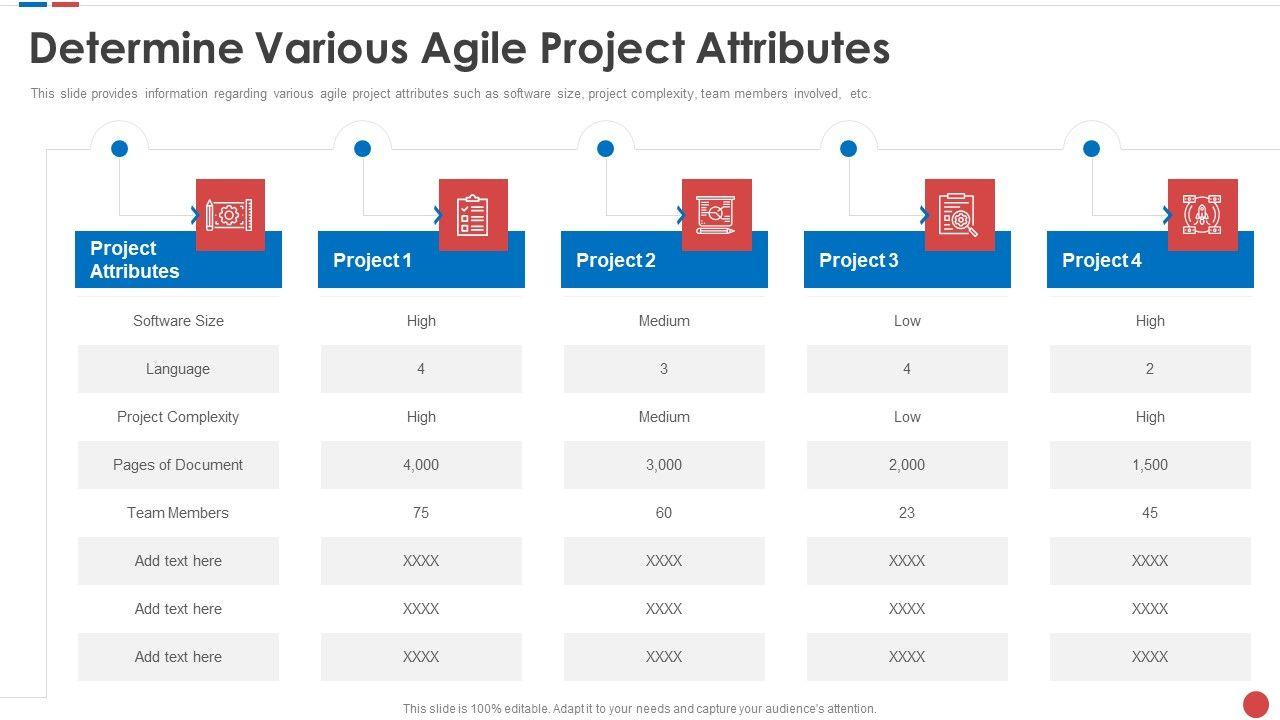 Determine Various Agile Project Attributes

This slide provides information regarding various agile project attributes such as software size, project complexity, team members involved, etc.

| Project Attributes | Project 1 | Project 2 | Project 3 | Project 4 |
|---|---|---|---|---|
| Software Size | High | Medium | Low | High |
| Language | 4 | 3 | 4 | 2 |
| Project Complexity | High | Medium | Low | High |
| Pages of Document | 4,000 | 3,000 | 2,000 | 1,500 |
| Team Members | 75 | 60 | 23 | 45 |
| Add text here | XXXX | XXXX | XXXX | XXXX |
| Add text here | XXXX | XXXX | XXXX | XXXX |
| Add text here | XXXX | XXXX | XXXX | XXXX |

This slide is 100% editable. Adapt it to your needs and capture your audience's attention.